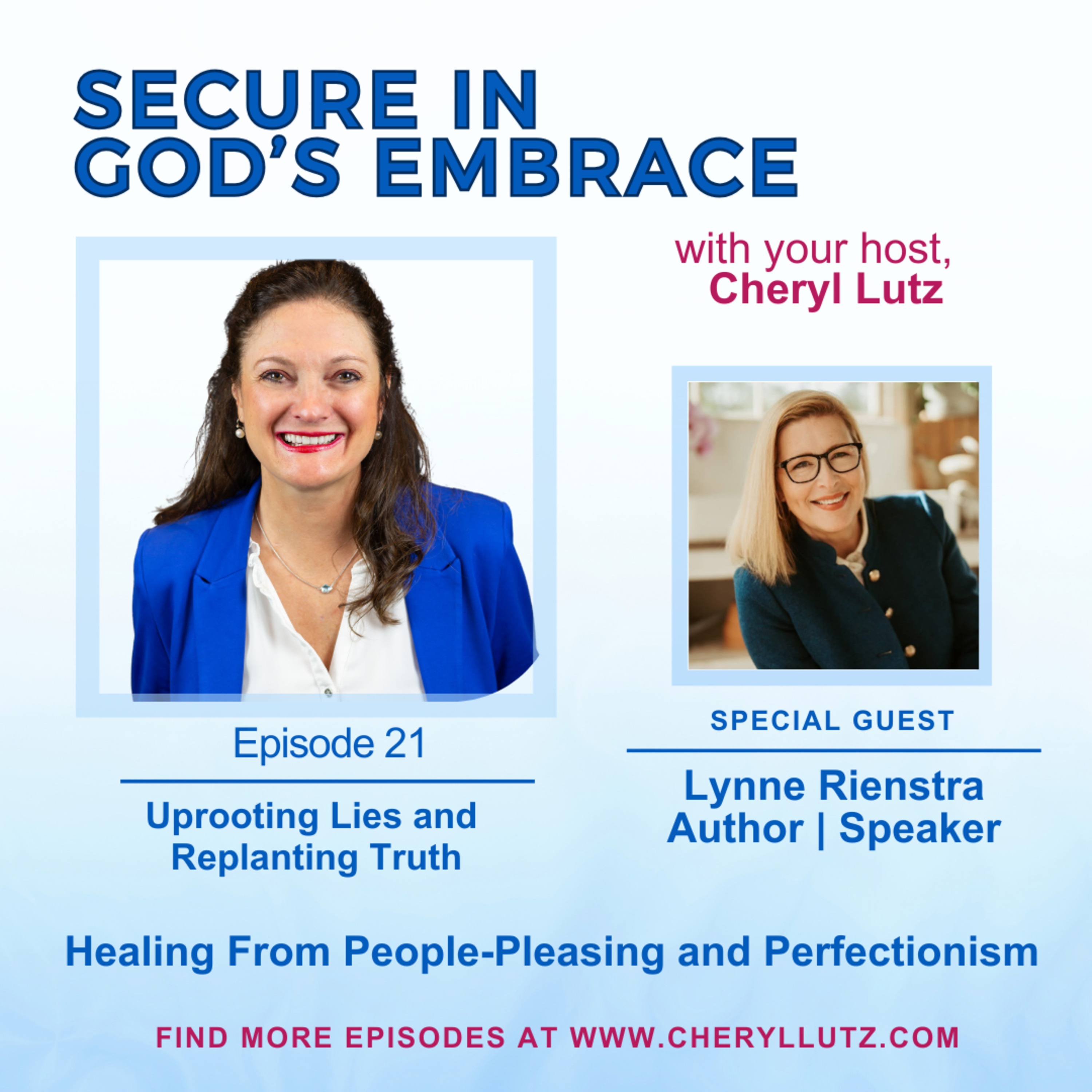 SECURE IN GOD'S EMBRACE

with your host,
Cheryl Lutz

Episode 21

Uprooting Lies and Replanting Truth

SPECIAL GUEST

Lynne Rienstra
Author | Speaker

Healing From People-Pleasing and Perfectionism

FIND MORE EPISODES AT WWW.CHERYLLUTZ.COM